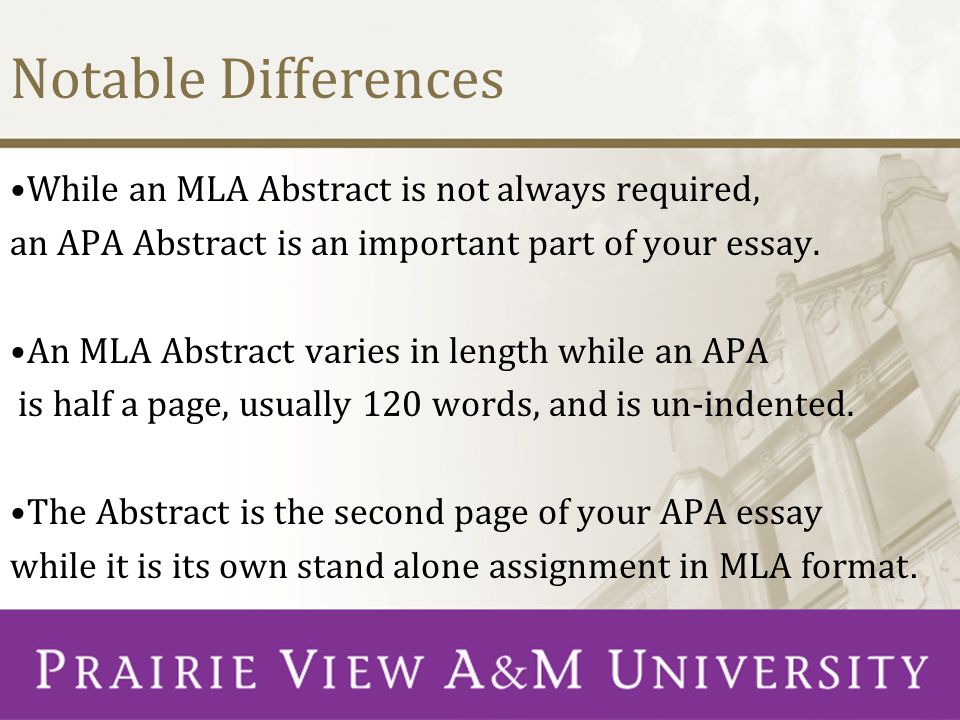 Notable Differences

•While an MLA Abstract is not always required, an APA Abstract is an important part of your essay.

•An MLA Abstract varies in length while an APA is half a page, usually 120 words, and is un-indented.

•The Abstract is the second page of your APA essay while it is its own stand alone assignment in MLA format.

PRAIRIE VIEW A&M UNIVERSITY